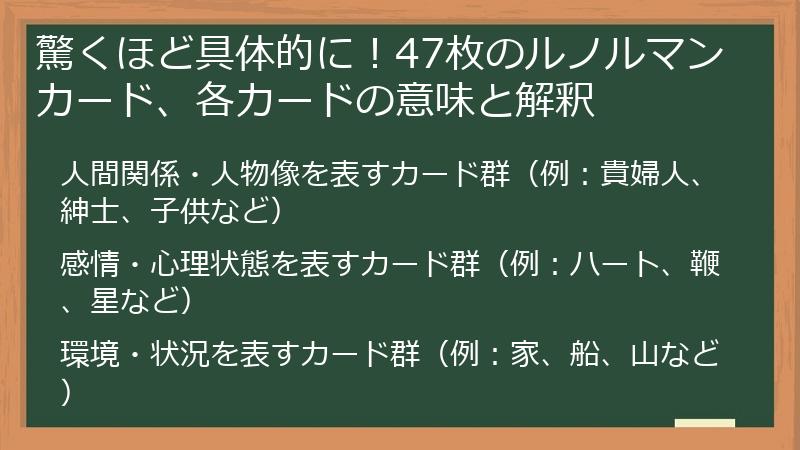 驚くほど具体的に！47枚のルノルマンカード、各カードの意味と解釈

人間関係・人物像を表すカード群（例：貴婦人、紳士、子供など）

感情・心理状態を表すカード群（例：ハート、鞭、星など）

環境・状況を表すカード群（例：家、船、山など）